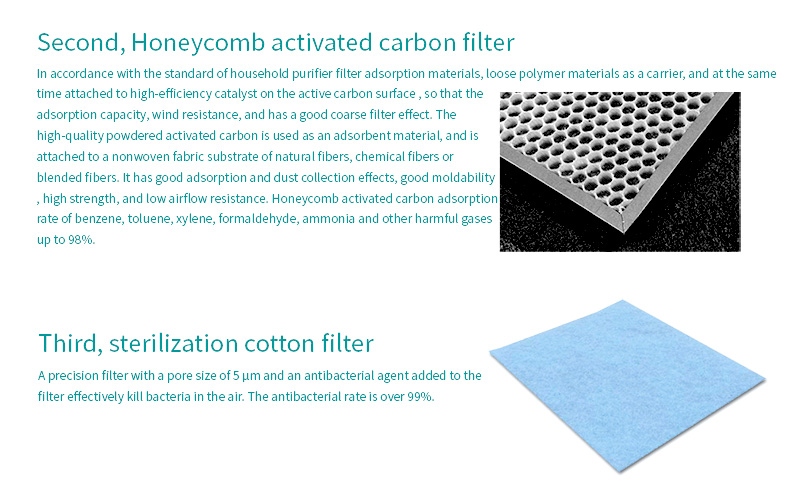 Second, Honeycomb activated carbon filter

In accordance with the standard of household purifier filter adsorption materials, loose polymer materials as a carrier, and at the same time attached to high-efficiency catalyst on the active carbon surface , so that the adsorption capacity, wind resistance, and has a good coarse filter effect. The high-quality powdered activated carbon is used as an adsorbent material, and is attached to a nonwoven fabric substrate of natural fibers, chemical fibers or blended fibers. It has good adsorption and dust collection effects, good moldability , high strength, and low airflow resistance. Honeycomb activated carbon adsorption rate of benzene, toluene, xylene, formaldehyde, ammonia and other harmful gases up to 98%.

Third, sterilization cotton filter

A precision filter with a pore size of 5 µm and an antibacterial agent added to the filter effectively kill bacteria in the air. The antibacterial rate is over 99%.